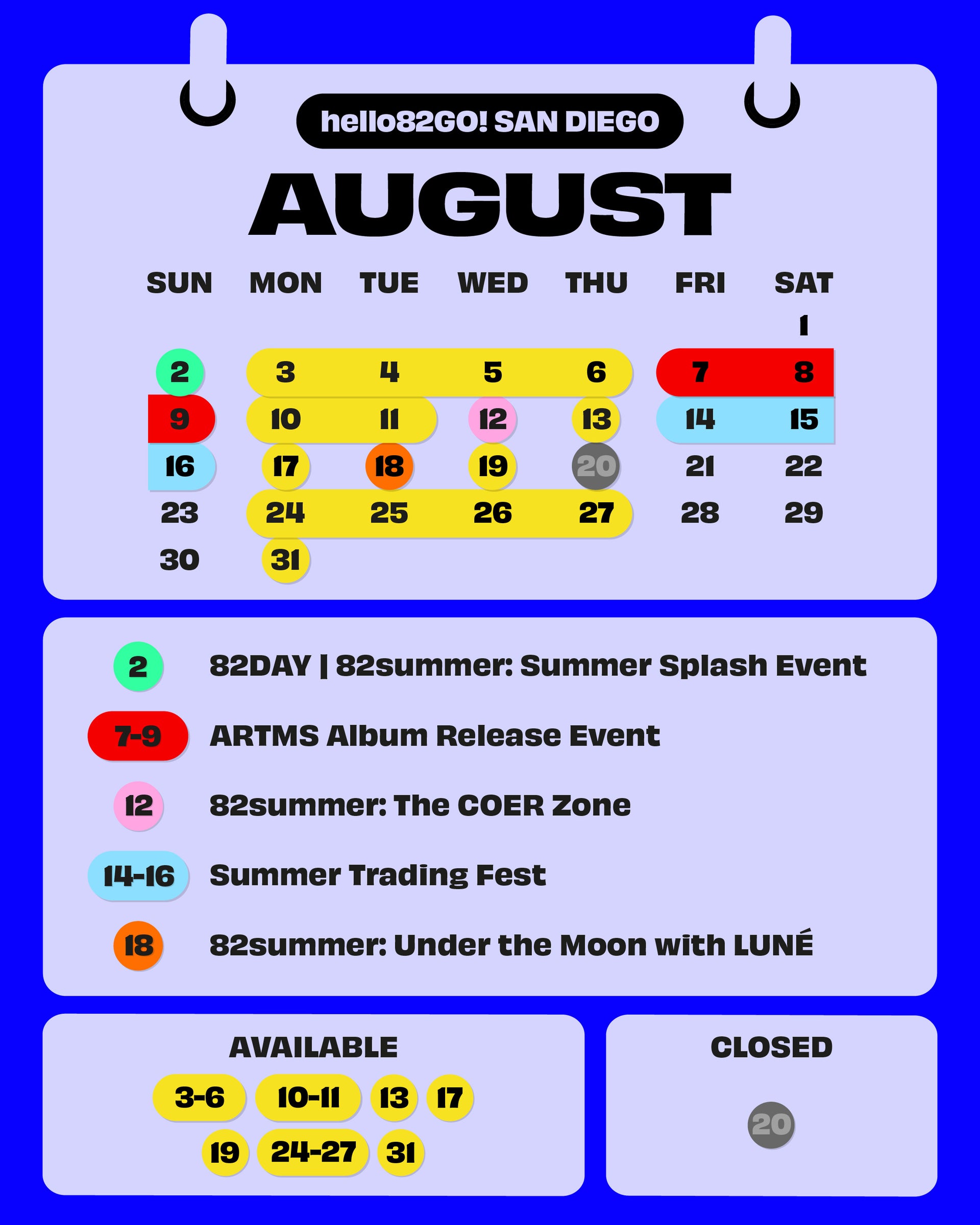 hello82GO! SAN DIEGO

AUGUST

| SUN | MON | TUE | WED | THU | FRI | SAT |
|---|---|---|---|---|---|---|
| | | | | | | 1 |
| 2 | 3 | 4 | 5 | 6 | 7 | 8 |
| 9 | 10 | 11 | 12 | 13 | 14 | 15 |
| 16 | 17 | 18 | 19 | 20 | 21 | 22 |
| 23 | 24 | 25 | 26 | 27 | 28 | 29 |
| 30 | 31 | | | | | |

2 82DAY | 82summer: Summer Splash Event

7-9 ARTMS Album Release Event

12 82summer: The COER Zone

14-16 Summer Trading Fest

18 82summer: Under the Moon with LUNÉ

AVAILABLE

3-6 10-11 13 17 19 24-27 31

CLOSED

20